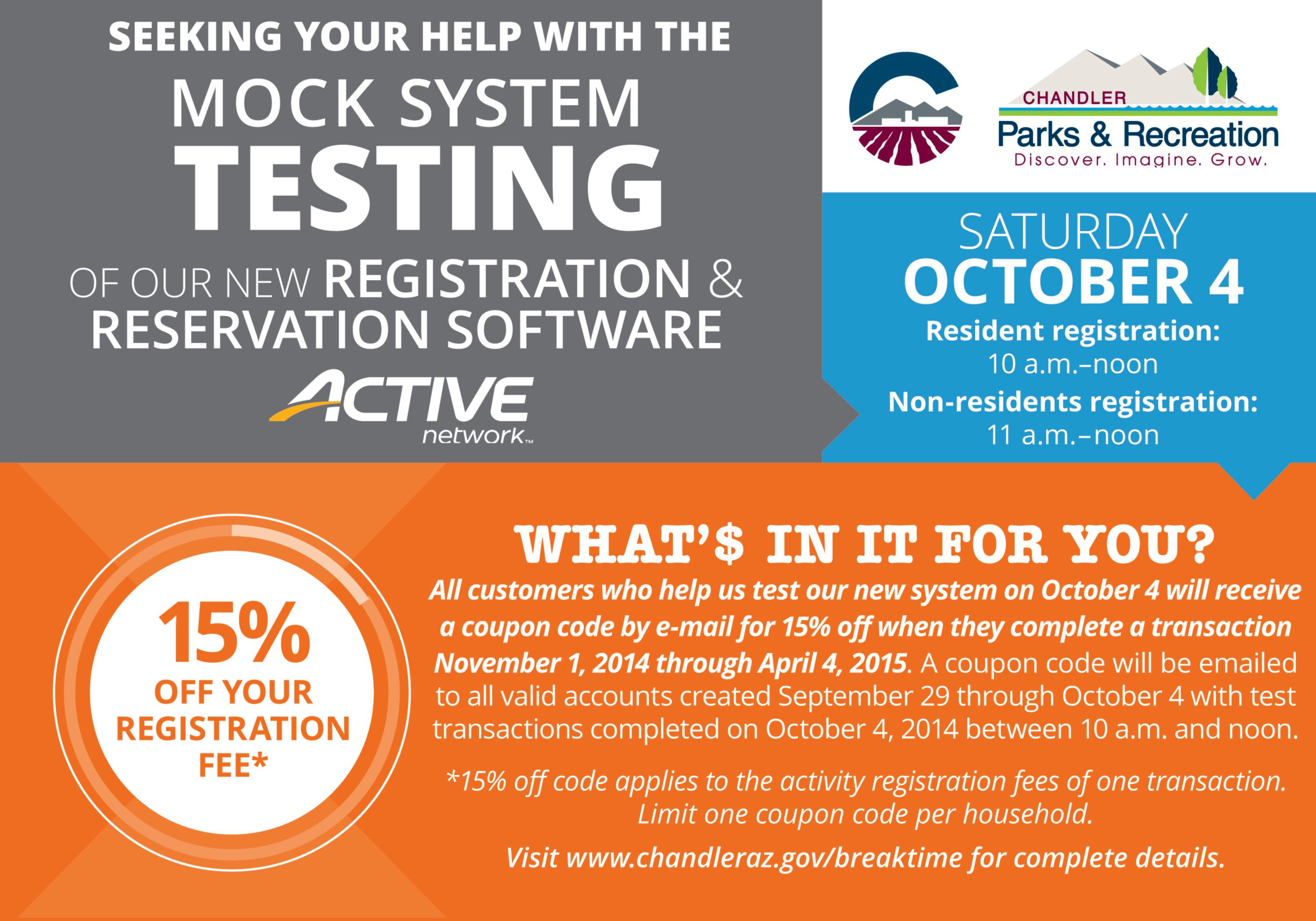 SEEKING YOUR HELP WITH THE
MOCK SYSTEM
TESTING
OF OUR NEW REGISTRATION & RESERVATION SOFTWARE

ACTIVE network™

CHANDLER
Parks & Recreation
Discover. Imagine. Grow.

SATURDAY
OCTOBER 4
Resident registration:
10 a.m.–noon
Non-residents registration:
11 a.m.–noon

15%
OFF YOUR REGISTRATION FEE*

WHAT'$ IN IT FOR YOU?
All customers who help us test our new system on October 4 will receive a coupon code by e-mail for 15% off when they complete a transaction November 1, 2014 through April 4, 2015. A coupon code will be emailed to all valid accounts created September 29 through October 4 with test transactions completed on October 4, 2014 between 10 a.m. and noon.

*15% off code applies to the activity registration fees of one transaction. Limit one coupon code per household.

Visit www.chandleraz.gov/breaktime for complete details.